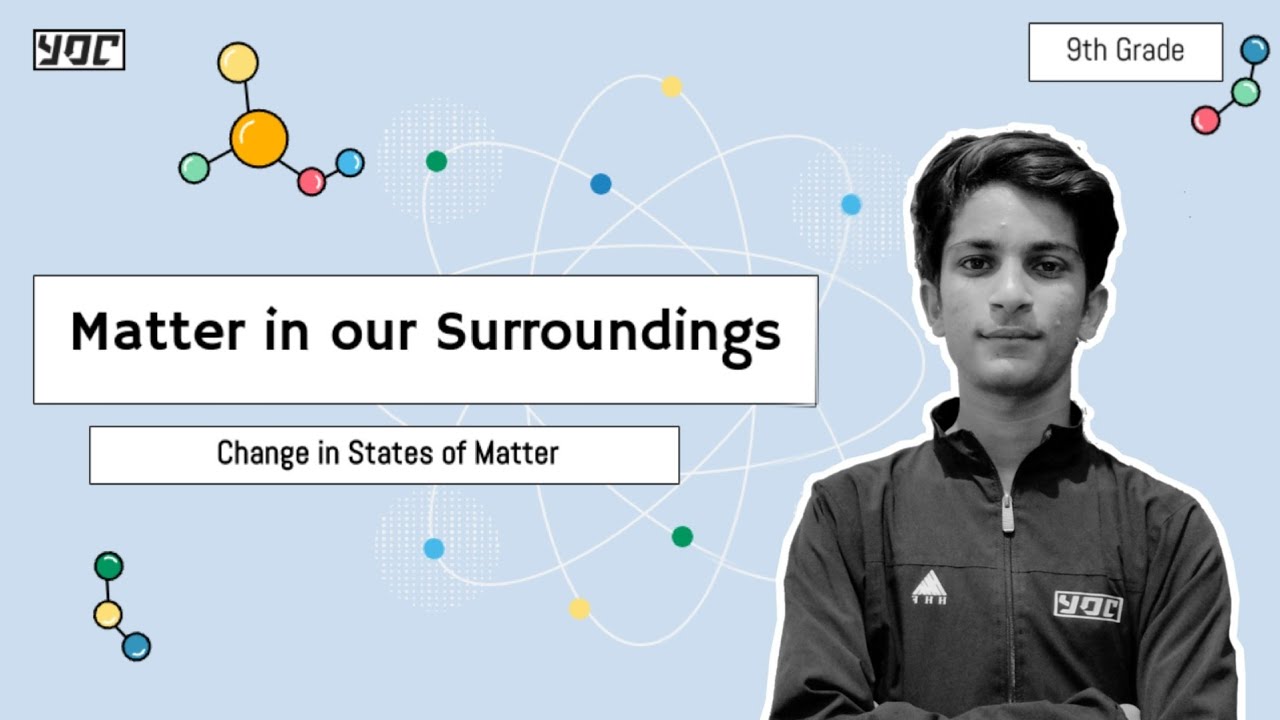 YOC

9th Grade

Matter in our Surroundings

Change in States of Matter

YOC